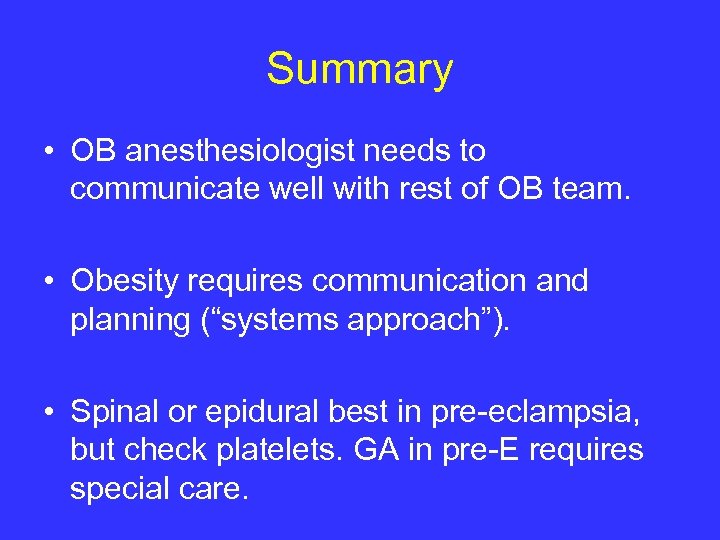 Summary

• OB anesthesiologist needs to communicate well with rest of OB team.

• Obesity requires communication and planning (“systems approach”).

• Spinal or epidural best in pre-eclampsia, but check platelets. GA in pre-E requires special care.